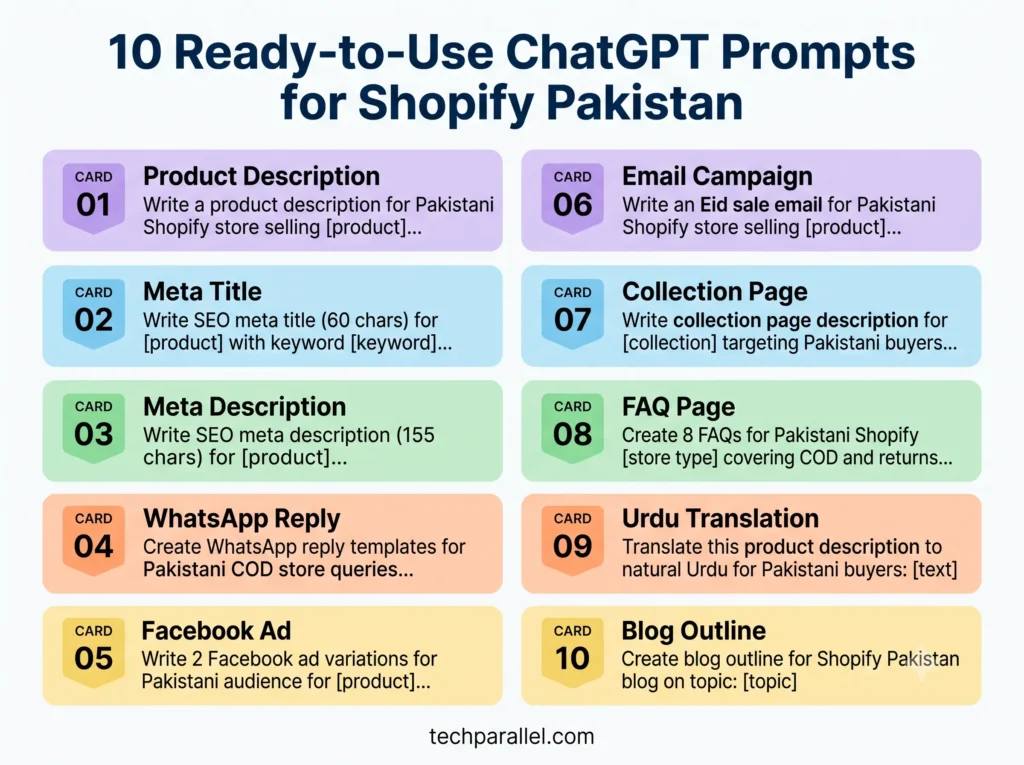 10 Ready-to-Use ChatGPT Prompts for Shopify Pakistan

CARD 01
Product Description
Write a product description for Pakistani Shopify store selling [product]...

CARD 02
Meta Title
Write SEO meta title (60 chars) for [product] with keyword [keyword]...

CARD 03
Meta Description
Write SEO meta description (155 chars) for [product]...

CARD 04
WhatsApp Reply
Create WhatsApp reply templates for Pakistani COD store queries...

CARD 05
Facebook Ad
Write 2 Facebook ad variations for Pakistani audience for [product]...

CARD 06
Email Campaign
Write an Eid sale email for Pakistani Shopify store selling [product]...

CARD 07
Collection Page
Write collection page description for [collection] targeting Pakistani buyers...

CARD 08
FAQ Page
Create 8 FAQs for Pakistani Shopify [store type] covering COD and returns...

CARD 09
Urdu Translation
Translate this product description to natural Urdu for Pakistani buyers: [text]

CARD 10
Blog Outline
Create blog outline for Shopify Pakistan blog on topic: [topic]

techparallel.com